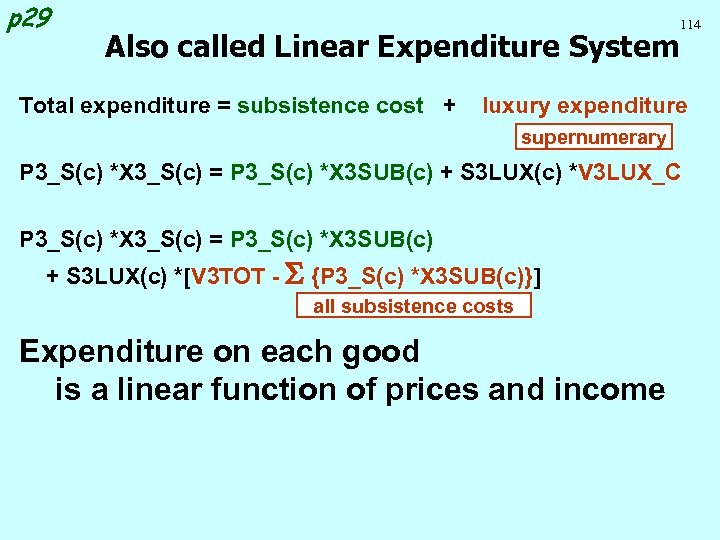 p29

114

Also called Linear Expenditure System

Total expenditure = subsistence cost + luxury expenditure

supernumerary

P3_S(c) *X3_S(c) = P3_S(c) *X3SUB(c) + S3LUX(c) *V3LUX_C

P3_S(c) *X3_S(c) = P3_S(c) *X3SUB(c)
+ S3LUX(c) *[V3TOT - $\Sigma$ {P3_S(c) *X3SUB(c)}]

all subsistence costs

Expenditure on each good
is a linear function of prices and income